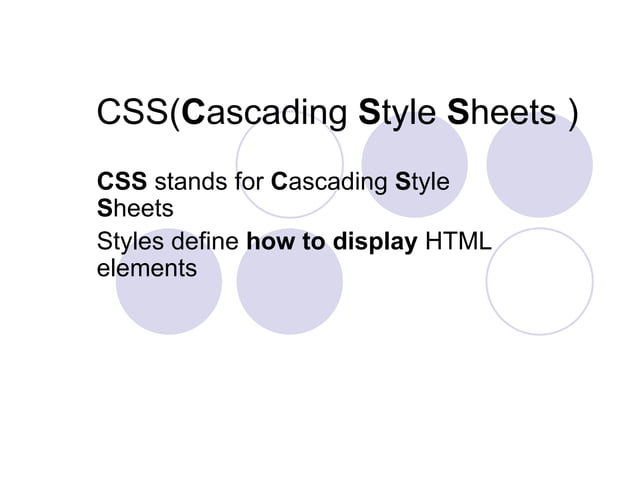 CSS(Cascading Style Sheets )

CSS stands for Cascading Style Sheets

Styles define how to display HTML elements